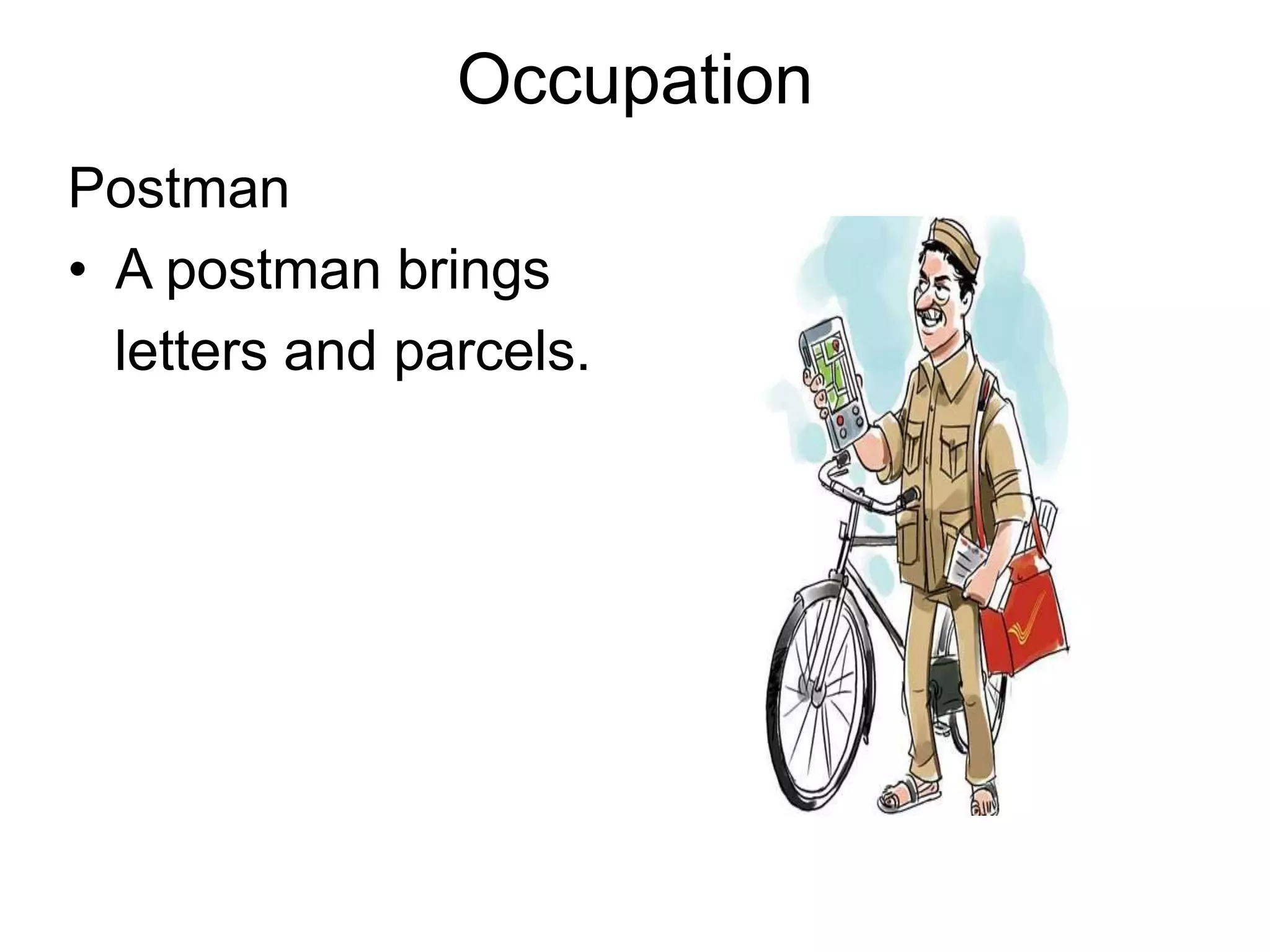 Occupation

Postman

• A postman brings letters and parcels.